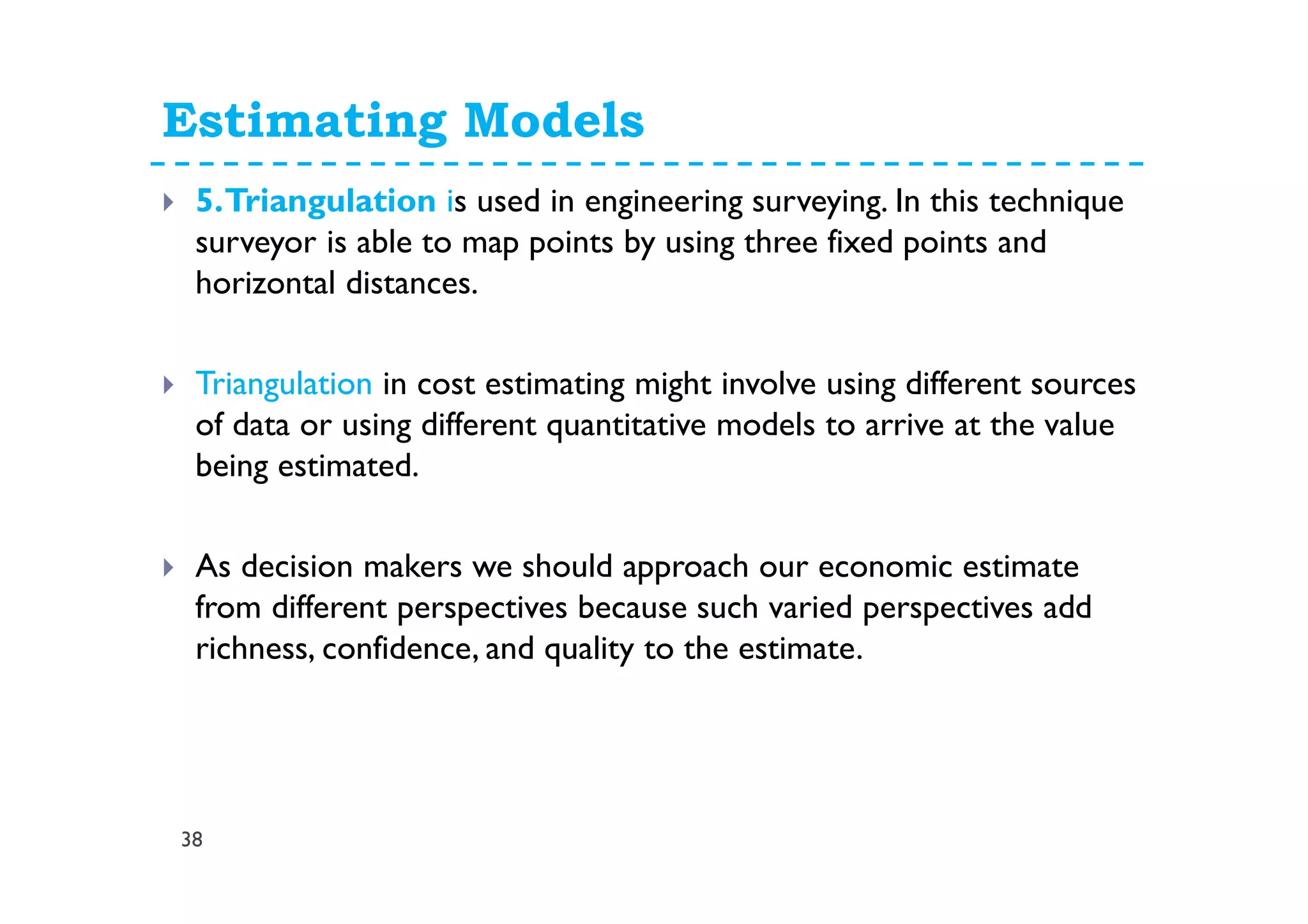 Estimating Models

5.Triangulation is used in engineering surveying. In this technique surveyor is able to map points by using three fixed points and horizontal distances.

Triangulation in cost estimating might involve using different sources of data or using different quantitative models to arrive at the value being estimated.

As decision makers we should approach our economic estimate from different perspectives because such varied perspectives add richness, confidence, and quality to the estimate.

38